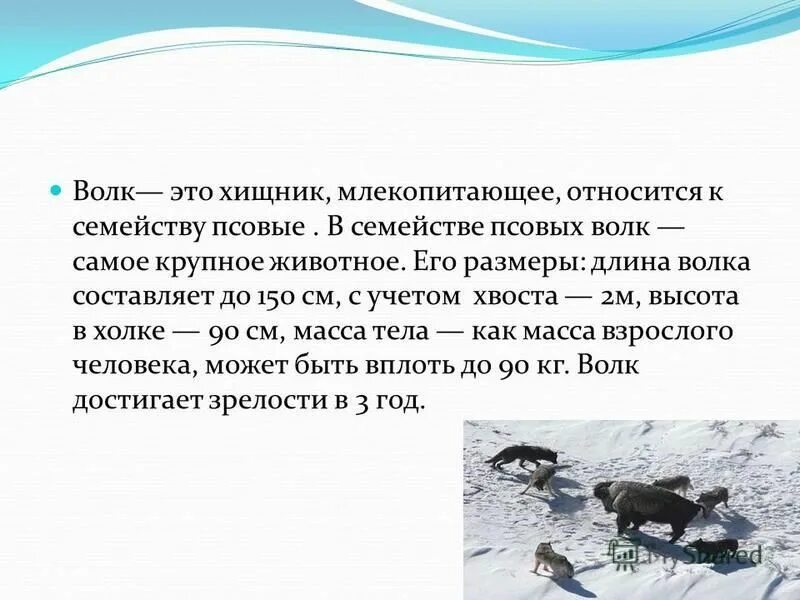 Волк— это хищник, млекопитающее, относится к семейству псовые . В семействе псовых волк — самое крупное животное. Его размеры: длина волка составляет до 150 см, с учетом хвоста — 2м, высота в холке — 90 см, масса тела — как масса взрослого человека, может быть вплоть до 90 кг. Волк достигает зрелости в 3 год.

MyShared